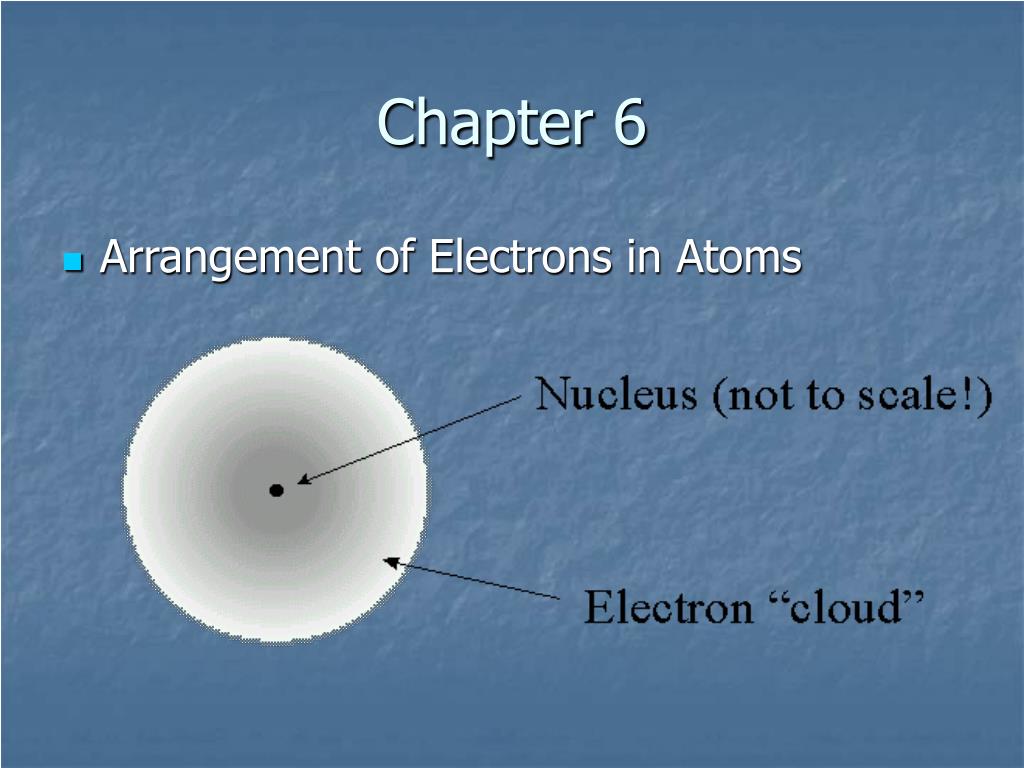 Chapter 6

Arrangement of Electrons in Atoms

Nucleus (not to scale!)

Electron “cloud”